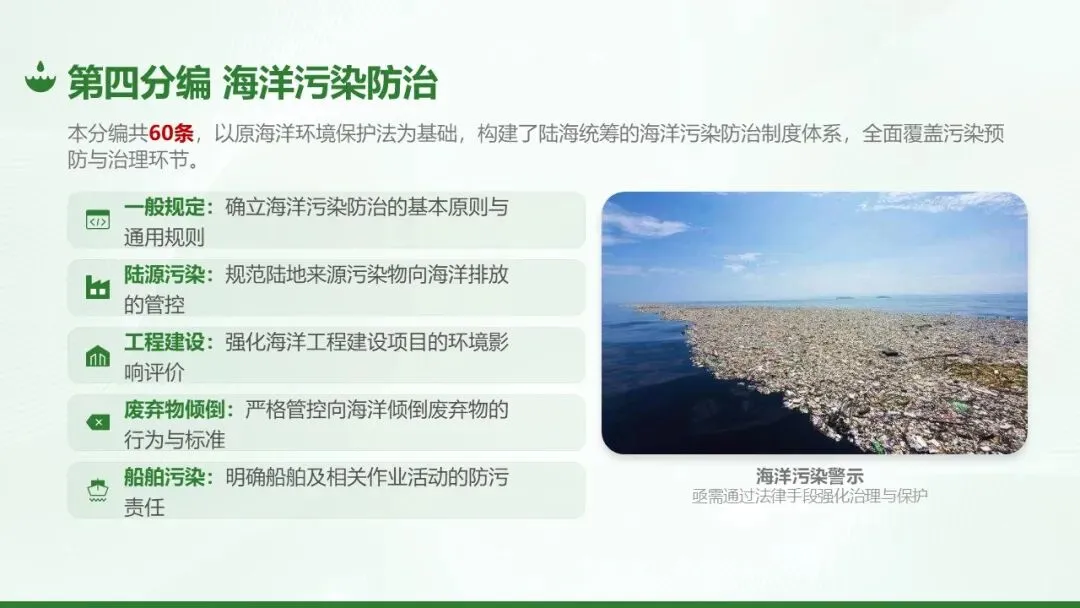 第四分编 海洋污染防治

本分编共60条，以原海洋环境保护法为基础，构建了陆海统筹的海洋污染防治制度体系，全面覆盖污染预防与治理环节。

一般规定：确立海洋污染防治的基本原则与通用规则

陆源污染：规范陆地来源污染物向海洋排放的管控

工程建设：强化海洋工程建设项目的环境影响评价

废弃物倾倒：严格管控向海洋倾倒废弃物的行为与标准

船舶污染：明确船舶及相关作业活动的防污责任

海洋污染警示
亟需通过法律手段强化治理与保护